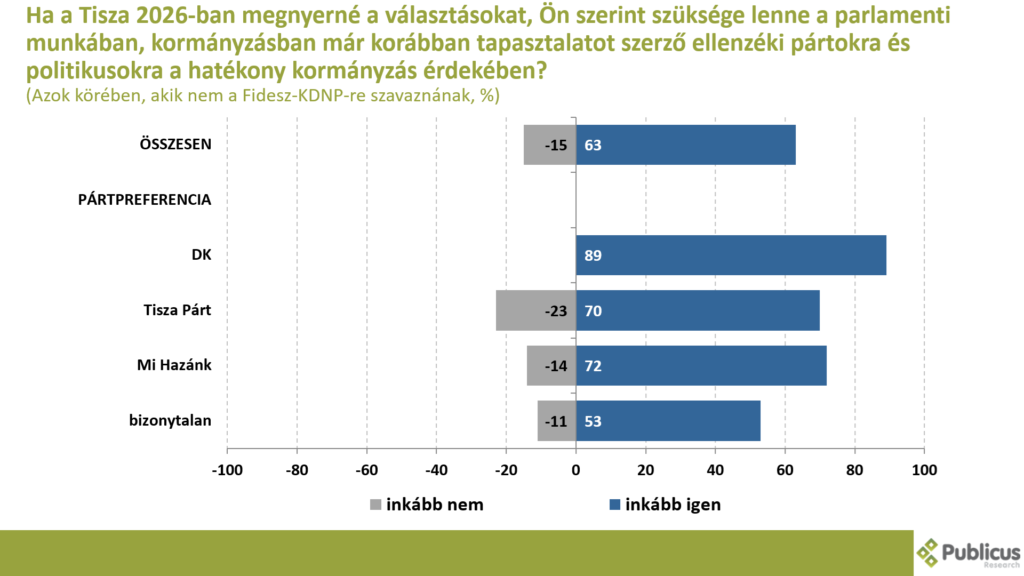 Ha a Tisza 2026-ban megnyerné a választásokat, Ön szerint szüksége lenne a parlamenti munkában, kormányzásban már korábban tapasztalatot szerző ellenzéki pártokra és politikusokra a hatékony kormányzás érdekében?
(Azok körében, akik nem a Fidesz-KDNP-re szavaznának, %)

ÖSSZESEN -15 63
PÁRTPREFERENCIA
DK 89
Tisza Párt -23 70
Mi Hazánk -14 72
bizonytalan -11 53

-100 -80 -60 -40 -20 0 20 40 60 80 100

inkább nem
inkább igen

Publicus Research